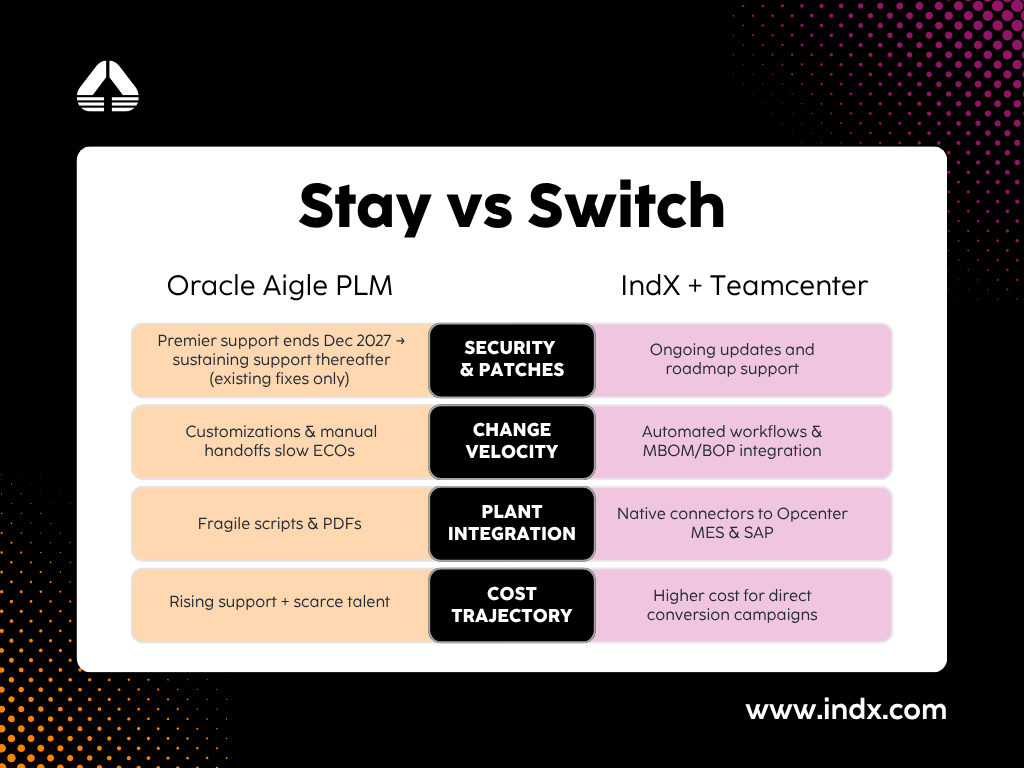 Stay vs Switch

| Oracle Aigle PLM | | IndX + Teamcenter |
|---|---|---|
| Premier support ends Dec 2027 → sustaining support thereafter (existing fixes only) | SECURITY & PATCHES | Ongoing updates and roadmap support |
| Customizations & manual handoffs slow ECOs | CHANGE VELOCITY | Automated workflows & MBOM/BOP integration |
| Fragile scripts & PDFs | PLANT INTEGRATION | Native connectors to Opcenter MES & SAP |
| Rising support + scarce talent | COST TRAJECTORY | Higher cost for direct conversion campaigns |

www.indx.com